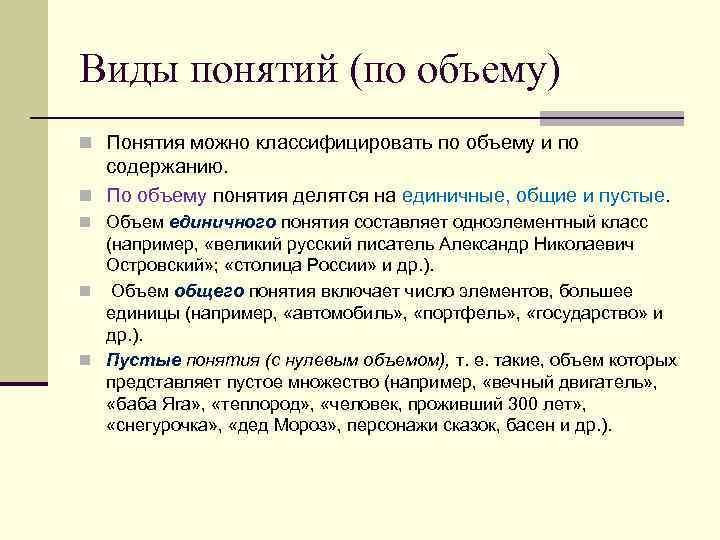 Виды понятий (по объему)

Понятия можно классифицировать по объему и по содержанию.

По объему понятия делятся на единичные, общие и пустые.

Объем единичного понятия составляет одноэлементный класс (например, «великий русский писатель Александр Николаевич Островский»; «столица России» и др.).

Объем общего понятия включает число элементов, большее единицы (например, «автомобиль», «портфель», «государство» и др.).

Пустые понятия (с нулевым объемом), т. е. такие, объем которых представляет пустое множество (например, «вечный двигатель», «баба Яга», «теплород», «человек, проживший 300 лет», «снегурочка», «дед Мороз», персонажи сказок, басен и др.).